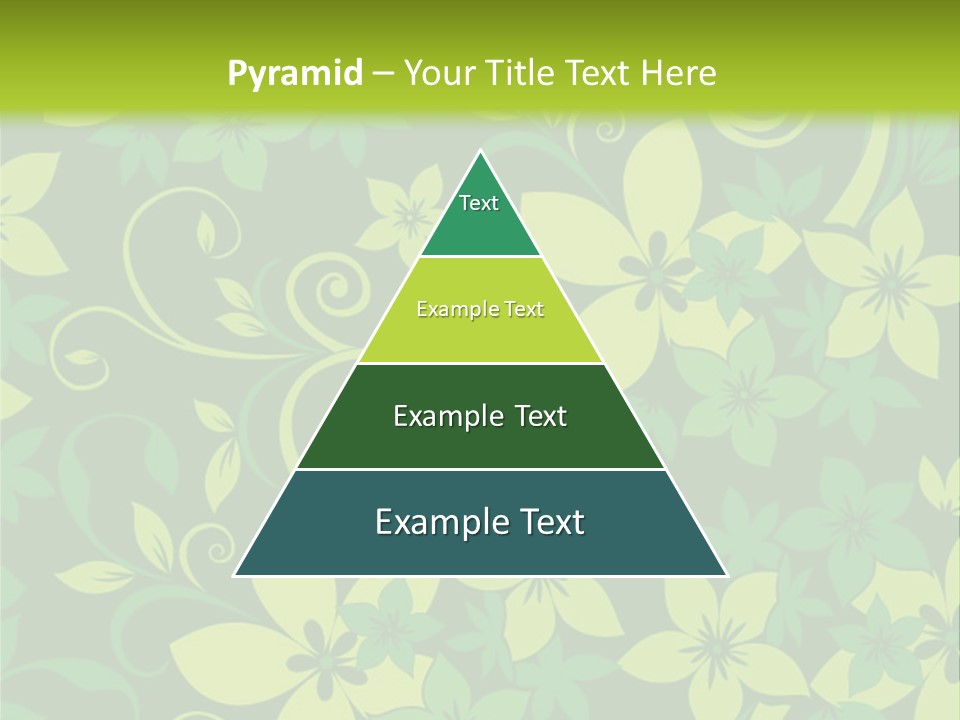 Pyramid – Your Title Text Here

Text

Example Text

Example Text

Example Text